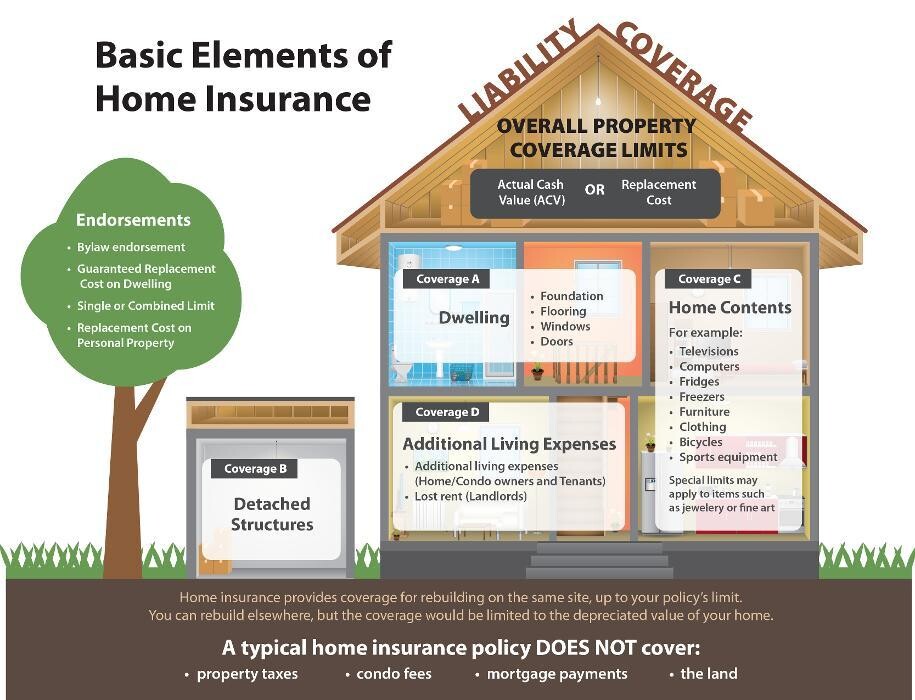 Basic Elements of Home Insurance

LIABILITY COVERAGE

OVERALL PROPERTY COVERAGE LIMITS

Actual Cash Value (ACV) OR Replacement Cost

Endorsements
• Bylaw endorsement
• Guaranteed Replacement Cost on Dwelling
• Single or Combined Limit
• Replacement Cost on Personal Property

Coverage A
Dwelling
• Foundation
• Flooring
• Windows
• Doors

Coverage C
Home Contents
For example:
• Televisions
• Computers
• Fridges
• Freezers
• Furniture
• Clothing
• Bicycles
• Sports equipment
Special limits may apply to items such as jewelery or fine art

Coverage D
Additional Living Expenses
• Additional living expenses (Home/Condo owners and Tenants)
• Lost rent (Landlords)

Coverage B
Detached Structures

Home insurance provides coverage for rebuilding on the same site, up to your policy's limit. You can rebuild elsewhere, but the coverage would be limited to the depreciated value of your home.

A typical home insurance policy DOES NOT cover:
• property taxes • condo fees • mortgage payments • the land